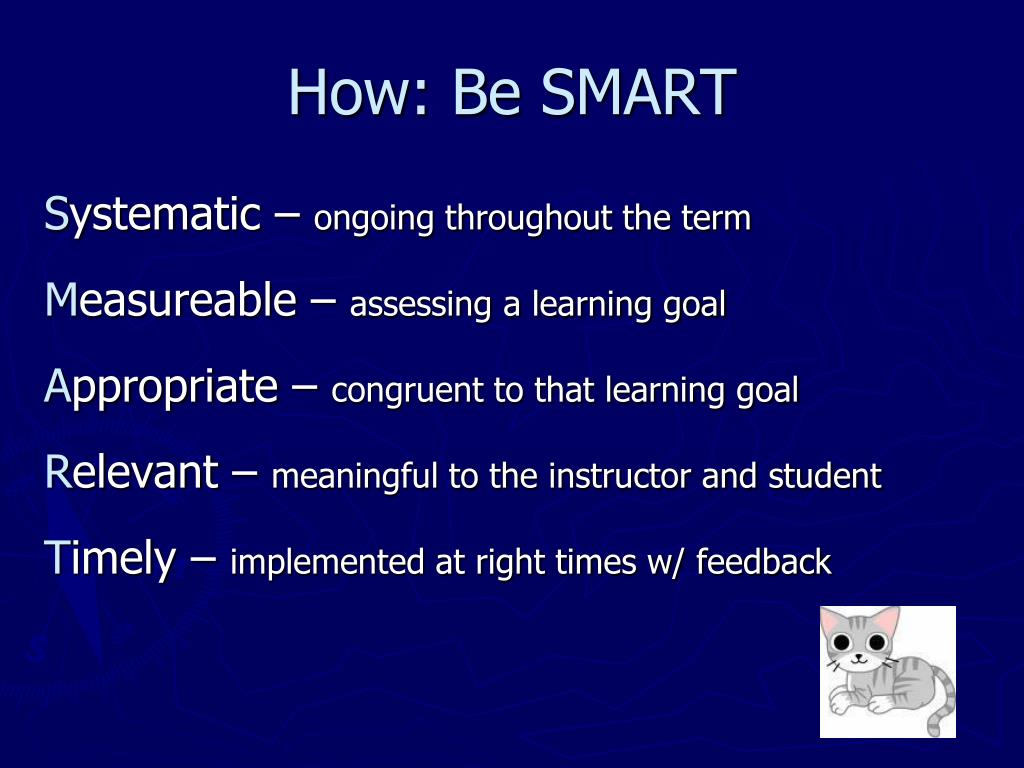 How: Be SMART

Systematic – ongoing throughout the term

Measureable – assessing a learning goal

Appropriate – congruent to that learning goal

Relevant – meaningful to the instructor and student

Timely – implemented at right times w/ feedback